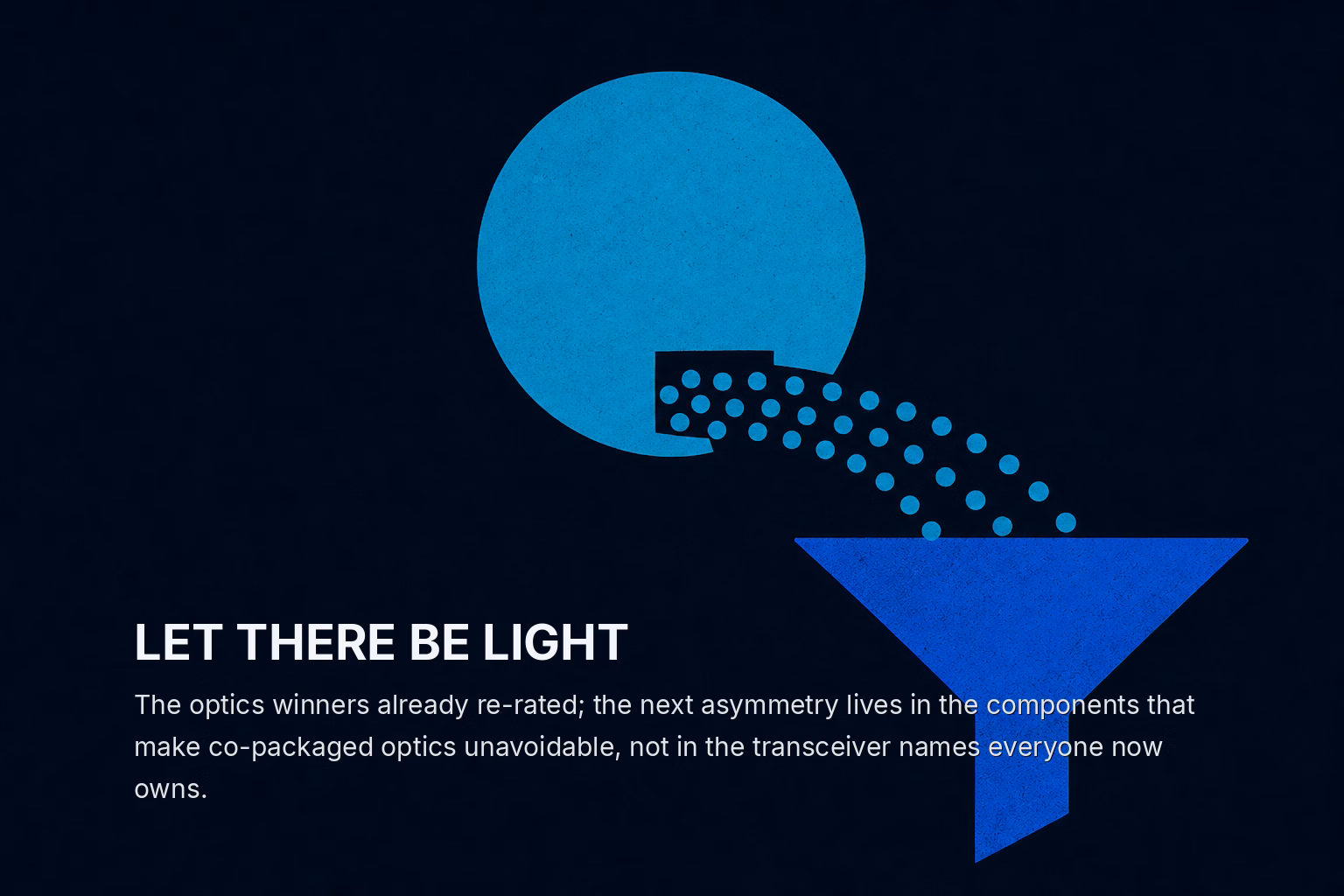 LET THERE BE LIGHT

The optics winners already re-rated; the next asymmetry lives in the components that make co-packaged optics unavoidable, not in the transceiver names everyone now owns.